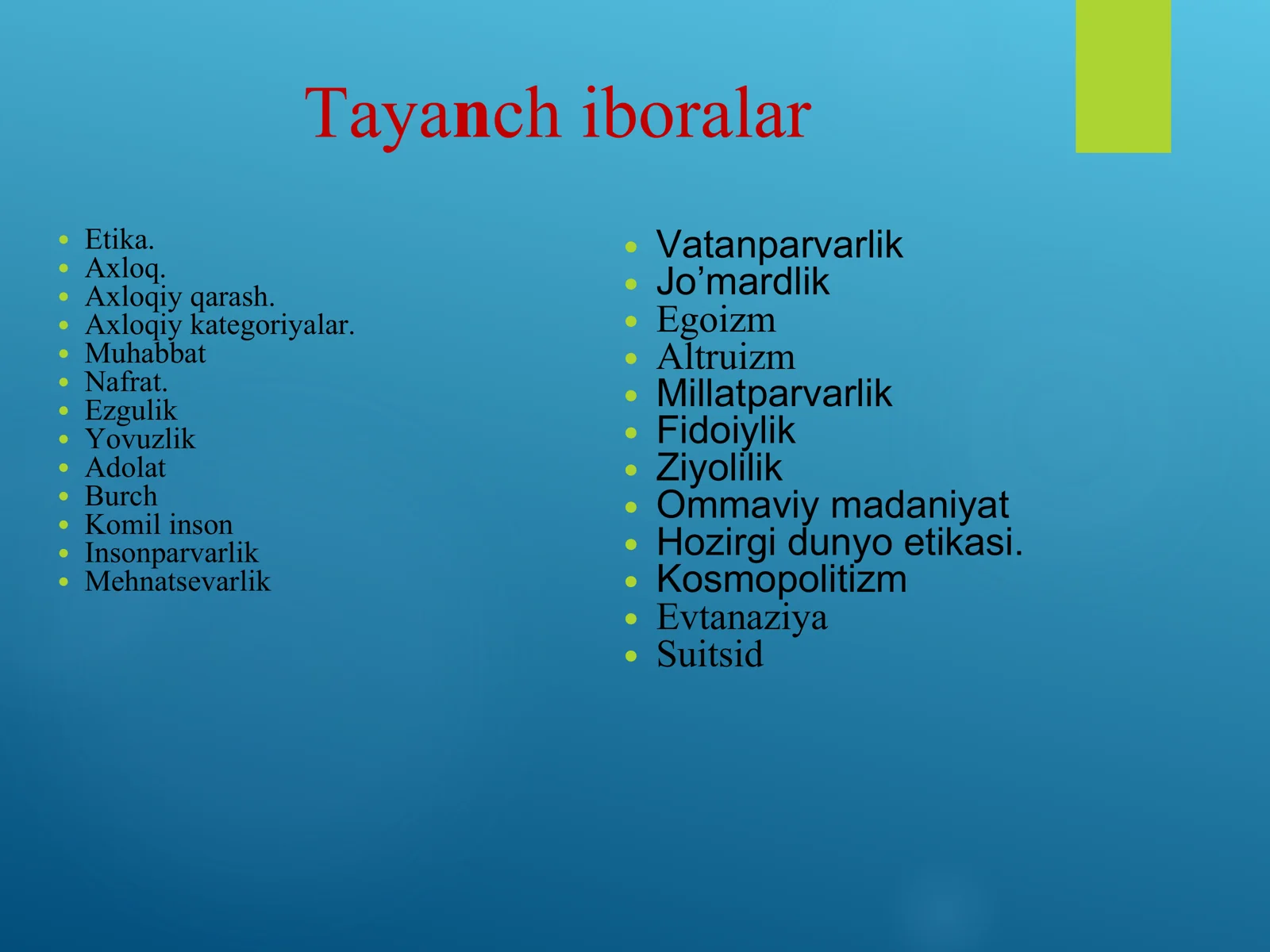 Tayanch iboralar

- Etika.
- Axloq.
- Axloqiy qarash.
- Axloqiy kategoriyalar.
- Muhabbat
- Nafrat.
- Ezgulik
- Yovuzlik
- Adolat
- Burch
- Komil inson
- Insonparvarlik
- Mehnatsevarlik

- Vatanparvarlik
- Jo’mardlik
- Egoizm
- Altruizm
- Millatparvarlik
- Fidoiylik
- Ziyolilik
- Ommaviy madaniyat
- Hozirgi dunyo etikasi.
- Kosmopolitizm
- Evtanaziya
- Suitsid